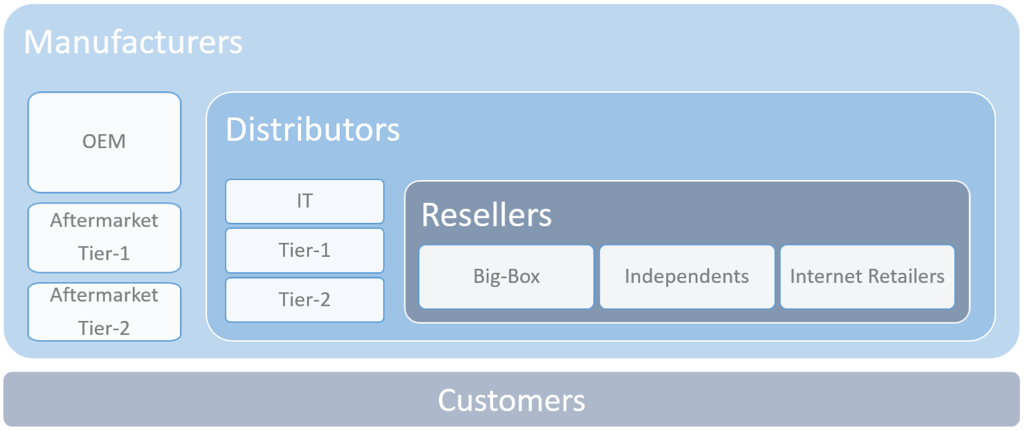 Manufacturers

OEM

Aftermarket Tier-1

Aftermarket Tier-2

Distributors

IT

Tier-1

Tier-2

Resellers

Big-Box

Independents

Internet Retailers

Customers